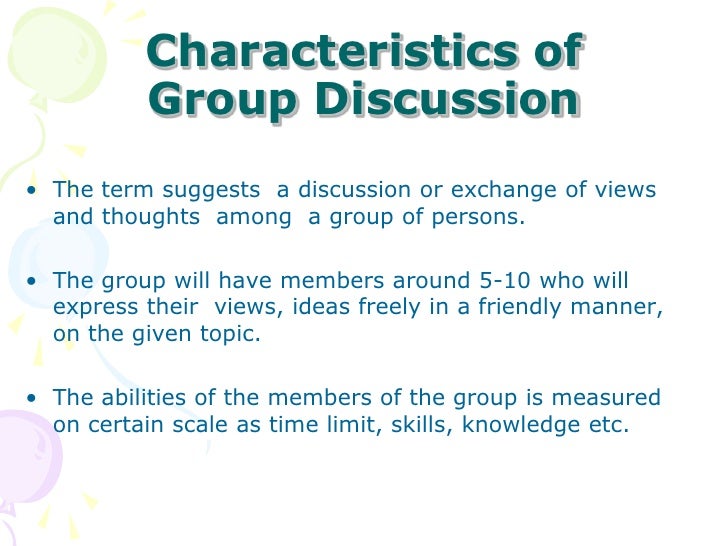 Characteristics of Group Discussion

• The term suggests a discussion or exchange of views and thoughts among a group of persons.

• The group will have members around 5-10 who will express their views, ideas freely in a friendly manner, on the given topic.

• The abilities of the members of the group is measured on certain scale as time limit, skills, knowledge etc.